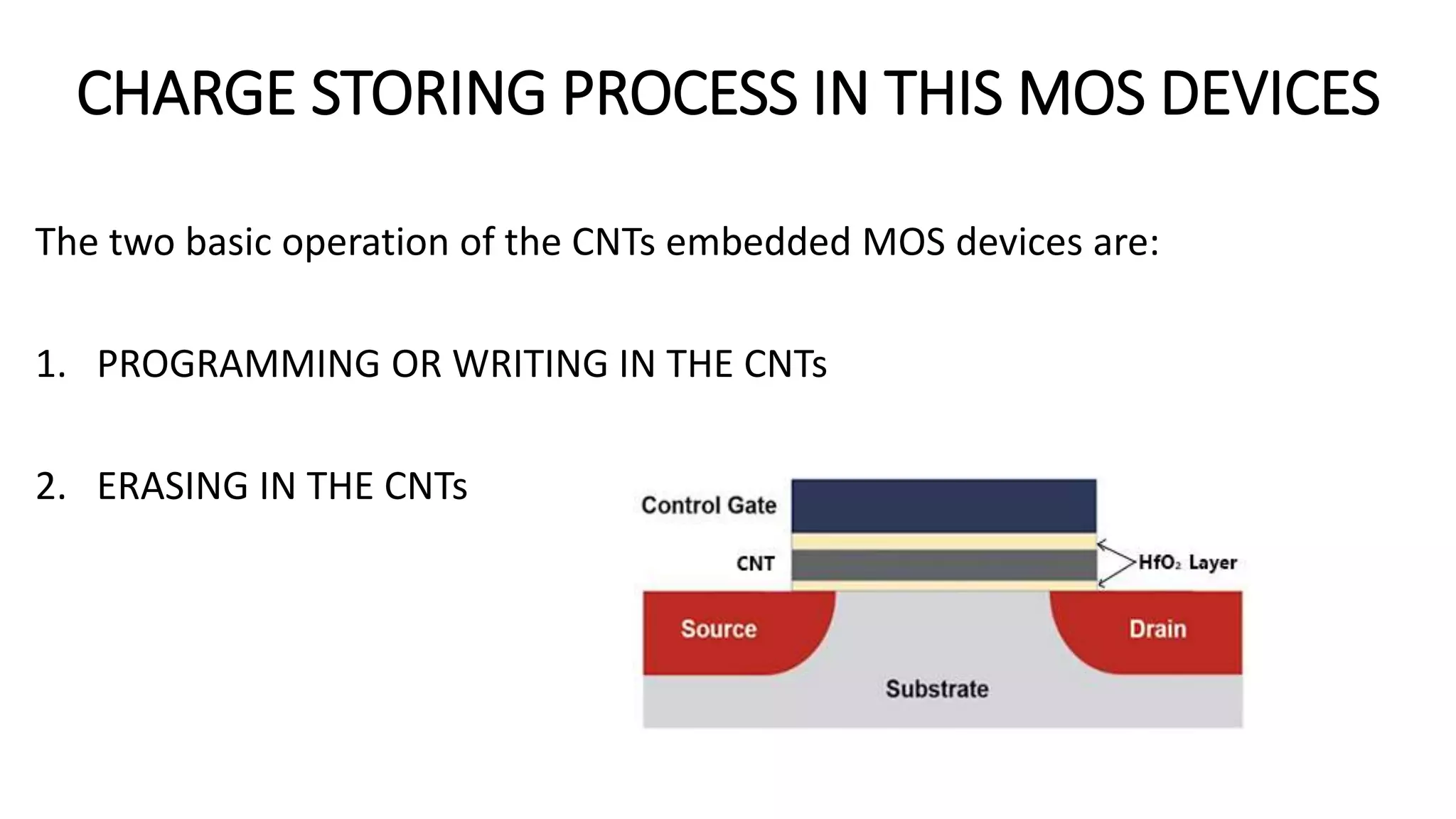 CHARGE STORING PROCESS IN THIS MOS DEVICES

The two basic operation of the CNTs embedded MOS devices are:

1. PROGRAMMING OR WRITING IN THE CNTs

2. ERASING IN THE CNTs

Control Gate

CNT

$HfO_2$ Layer

Source

Drain

Substrate